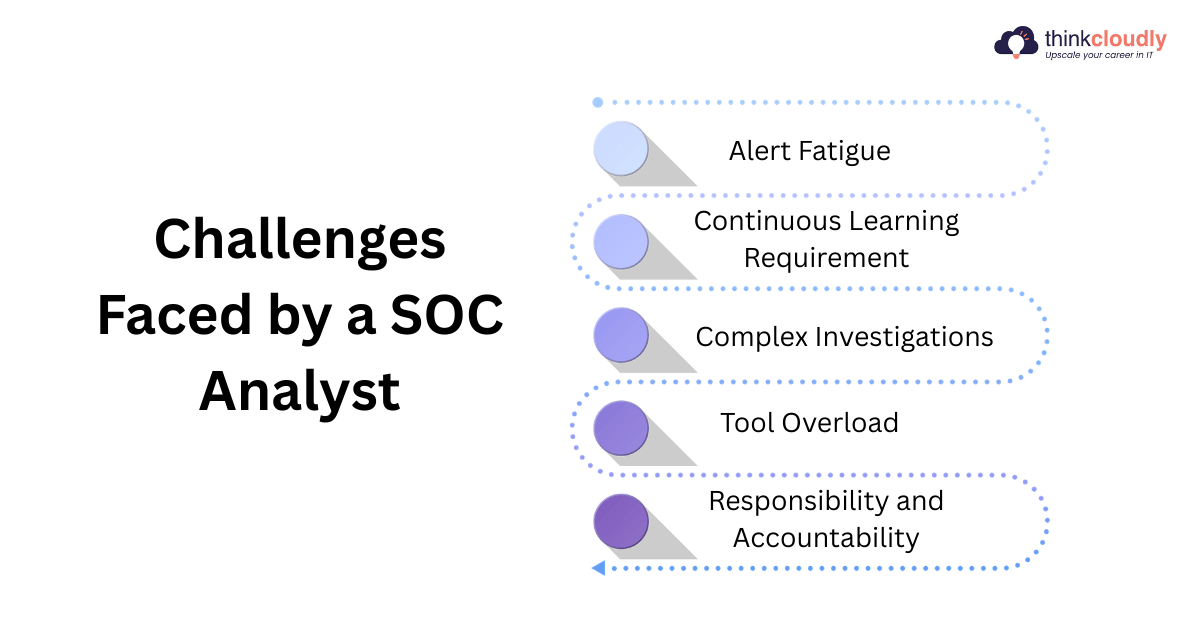 thinkcloudly
Upscale your career in IT

Challenges Faced by a SOC Analyst

Alert Fatigue

Continuous Learning Requirement

Complex Investigations

Tool Overload

Responsibility and Accountability